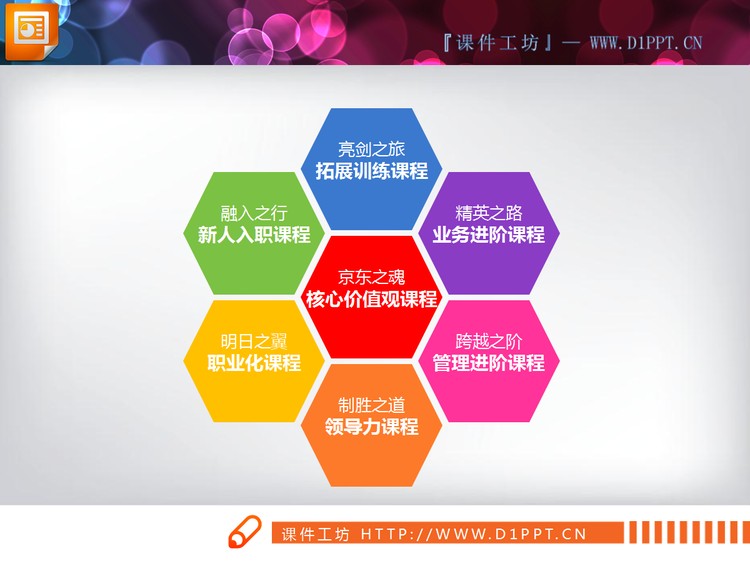 『课件工坊』— WWW.D1PPT.CN

亮剑之旅
拓展训练课程

融入之行
新人入职课程

精英之路
业务进阶课程

京东之魂
核心价值观课程

明日之翼
职业化课程

跨越之阶
管理进阶课程

制胜之道
领导力课程

课件工坊 HTTP://WWW.D1PPT.CN